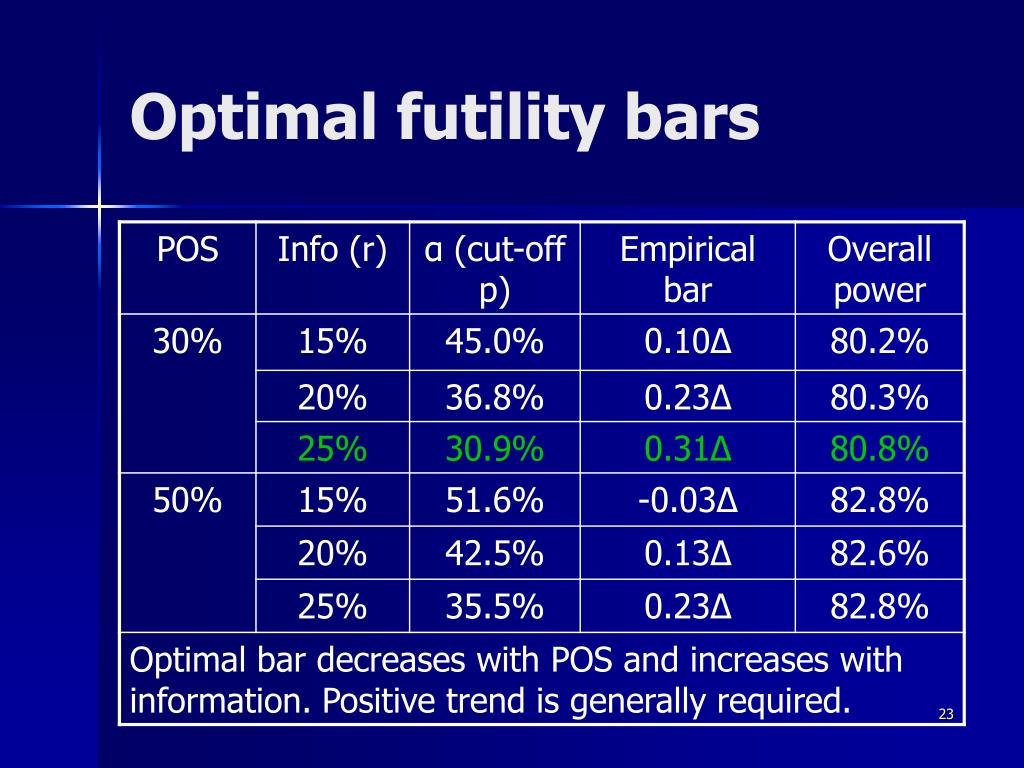 Optimal futility bars

| POS | Info (r) | α (cut-off p) | Empirical bar | Overall power |
|---|---|---|---|---|
| 30% | 15% | 45.0% | 0.10Δ | 80.2% |
| | 20% | 36.8% | 0.23Δ | 80.3% |
| | 25% | 30.9% | 0.31Δ | 80.8% |
| 50% | 15% | 51.6% | -0.03Δ | 82.8% |
| | 20% | 42.5% | 0.13Δ | 82.6% |
| | 25% | 35.5% | 0.23Δ | 82.8% |

Optimal bar decreases with POS and increases with information. Positive trend is generally required.

23